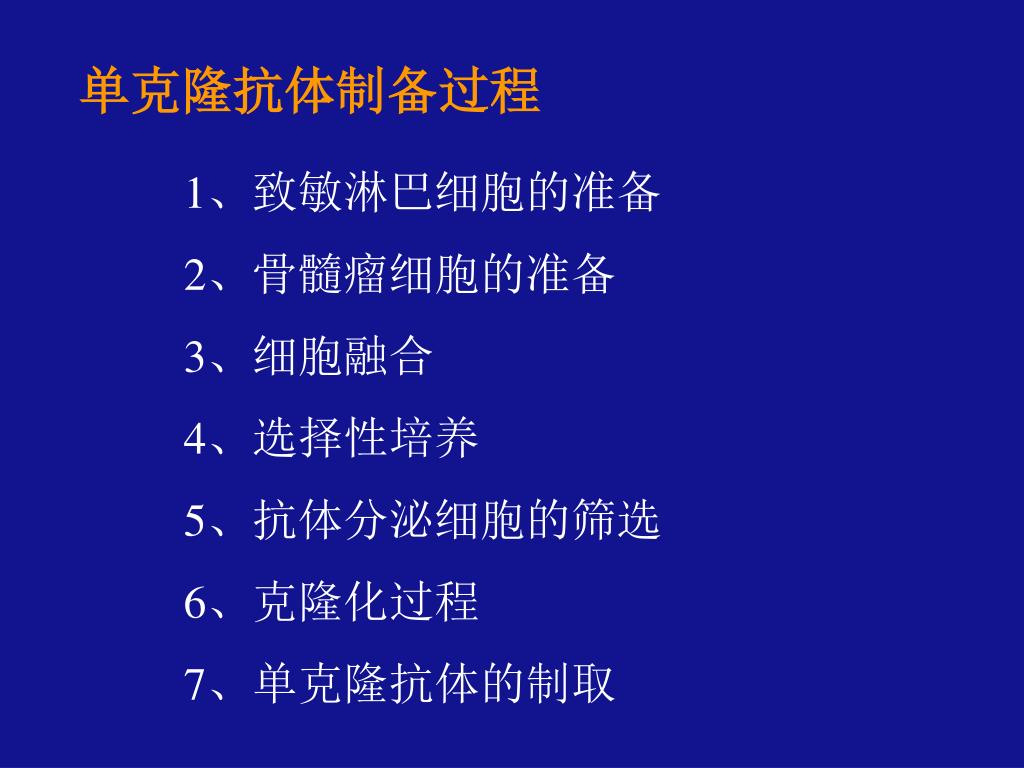 单克隆抗体制备过程

1、致敏淋巴细胞的准备

2、骨髓瘤细胞的准备

3、细胞融合

4、选择性培养

5、抗体分泌细胞的筛选

6、克隆化过程

7、单克隆抗体的制取